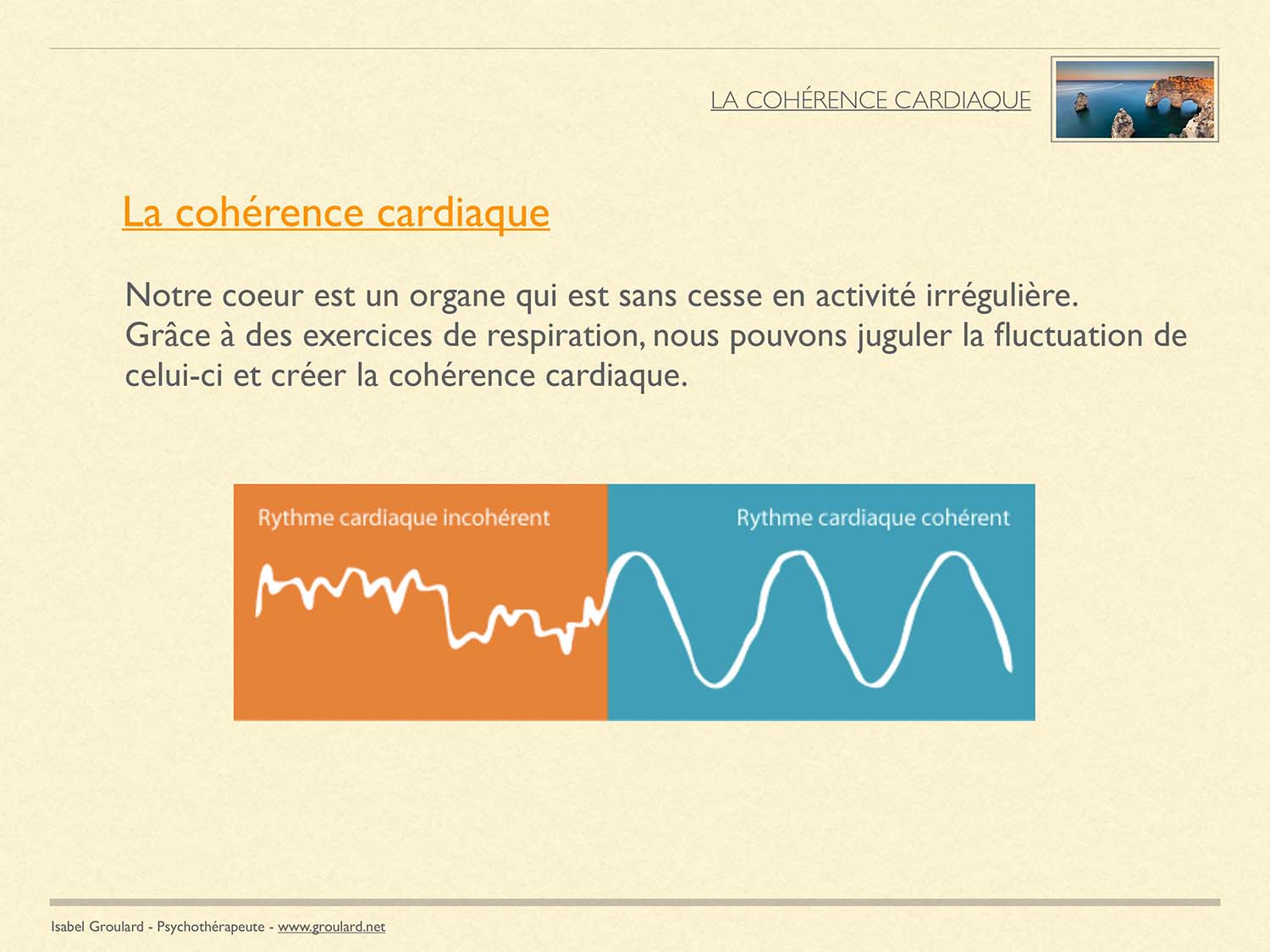 LA COHÉRENCE CARDIAQUE

La cohérence cardiaque

Notre coeur est un organe qui est sans cesse en activité irrégulière. Grâce à des exercices de respiration, nous pouvons juguler la fluctuation de celui-ci et créer la cohérence cardiaque.

Rythme cardiaque incohérent

Rythme cardiaque cohérent

Isabel Groulard - Psychothérapeute - www.groulard.net